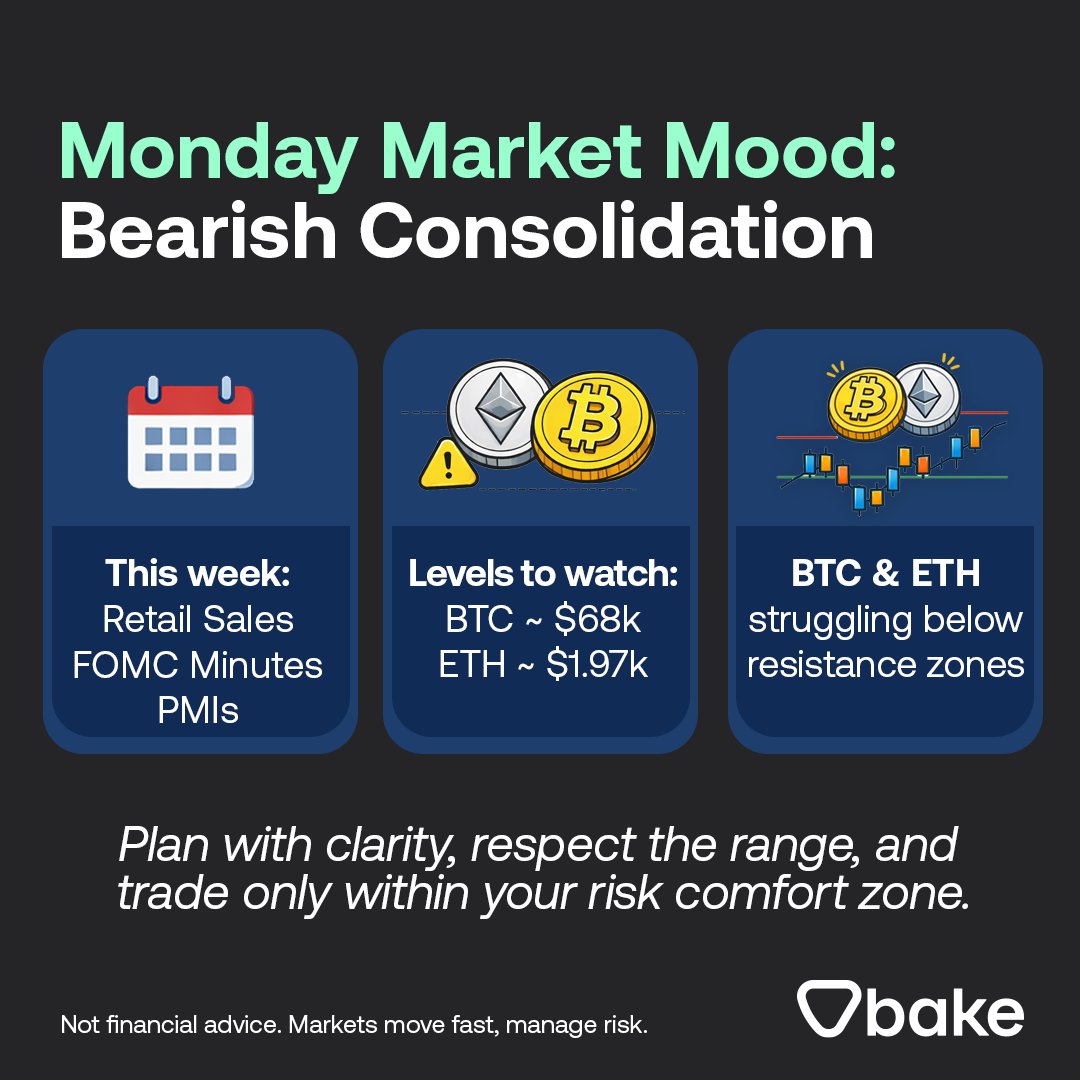 Monday Market Mood:
Bearish Consolidation

This week:
Retail Sales
FOMC Minutes
PMIs

Levels to watch:
BTC ~ $68k
ETH ~ $1.97k

BTC & ETH
struggling below resistance zones

Plan with clarity, respect the range, and trade only within your risk comfort zone.

Not financial advice. Markets move fast, manage risk.

bake